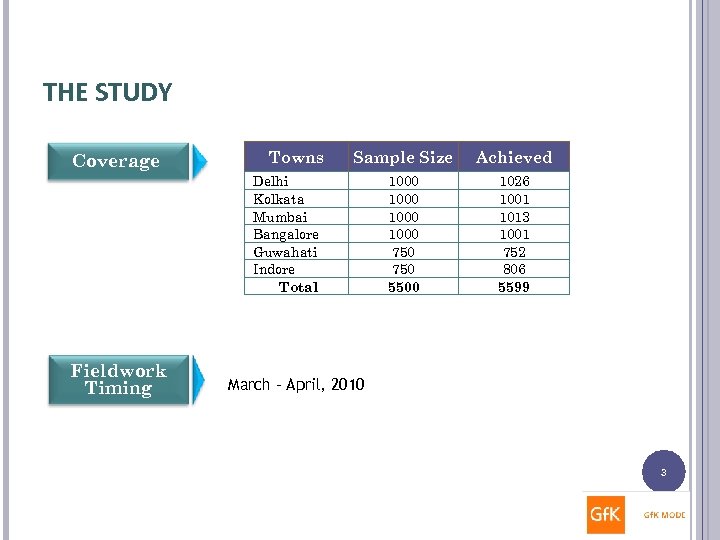 THE STUDY

Coverage

| Towns | Sample Size | Achieved |
|---|---|---|
| Delhi | 1000 | 1026 |
| Kolkata | 1000 | 1001 |
| Mumbai | 1000 | 1013 |
| Bangalore | 1000 | 1001 |
| Guwahati | 750 | 752 |
| Indore | 750 | 806 |
| Total | 5500 | 5599 |

Fieldwork Timing

March - April, 2010

3

GfK

GfK MODE